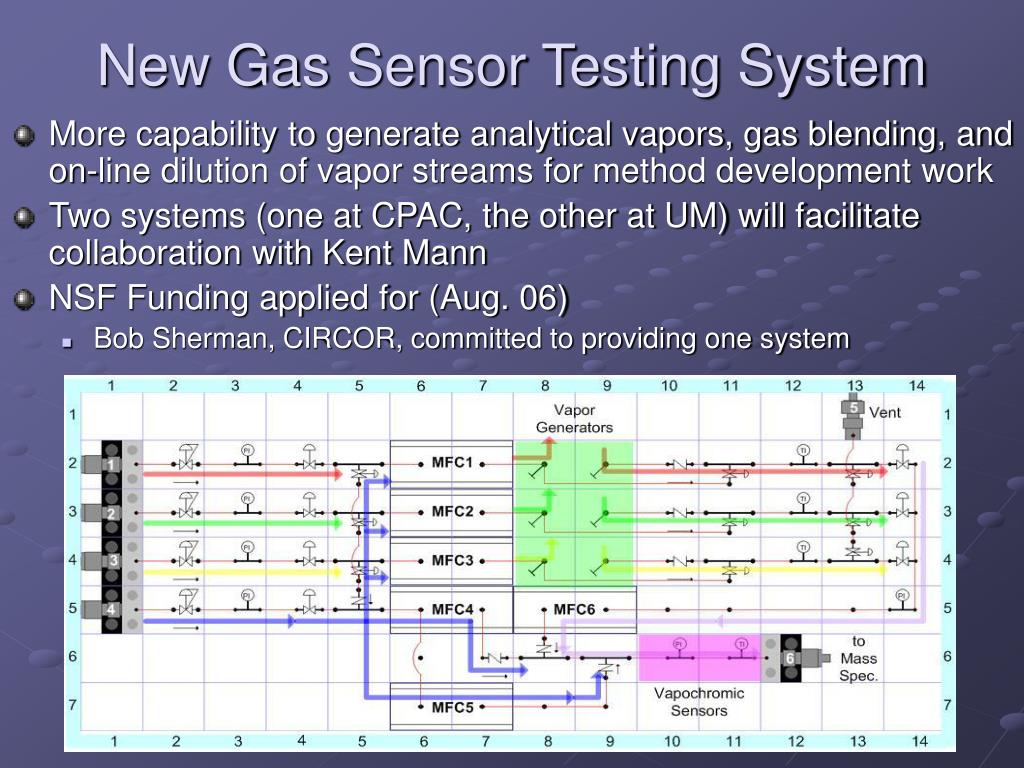 New Gas Sensor Testing System

More capability to generate analytical vapors, gas blending, and on-line dilution of vapor streams for method development work

Two systems (one at CPAC, the other at UM) will facilitate collaboration with Kent Mann

NSF Funding applied for (Aug. 06)

Bob Sherman, CIRCOR, committed to providing one system

1 2 3 4 5 6 7 8 9 10 11 12 13 14

1 2 3 4 5 6 7

Vapor Generators

5 Vent

1 2 3 4

PI PI PI PI

MFC1
MFC2
MFC3
MFC4
MFC5
MFC6

TI TI TI

PI

PI TI

6 to Mass Spec.

Vapochromic Sensors

1 2 3 4 5 6 7

1 2 3 4 5 6 7 8 9 10 11 12 13 14